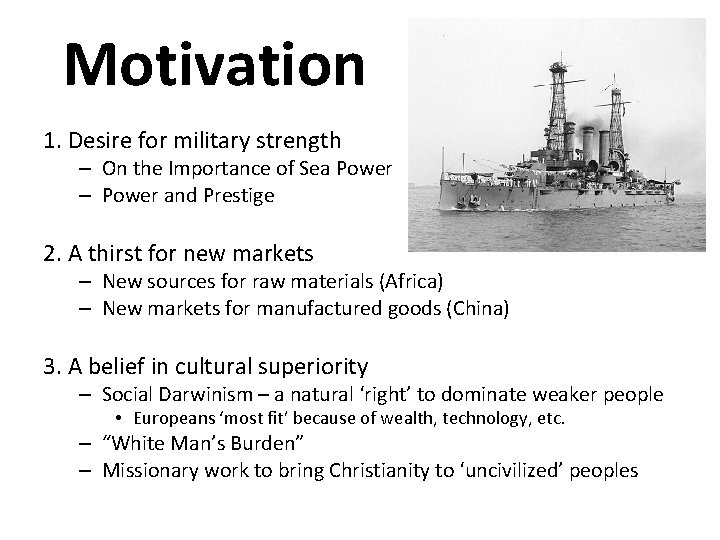 Motivation

1. Desire for military strength
– On the Importance of Sea Power
– Power and Prestige

2. A thirst for new markets
– New sources for raw materials (Africa)
– New markets for manufactured goods (China)

3. A belief in cultural superiority
– Social Darwinism – a natural ‘right’ to dominate weaker people
• Europeans ‘most fit’ because of wealth, technology, etc.
– “White Man’s Burden”
– Missionary work to bring Christianity to ‘uncivilized’ peoples